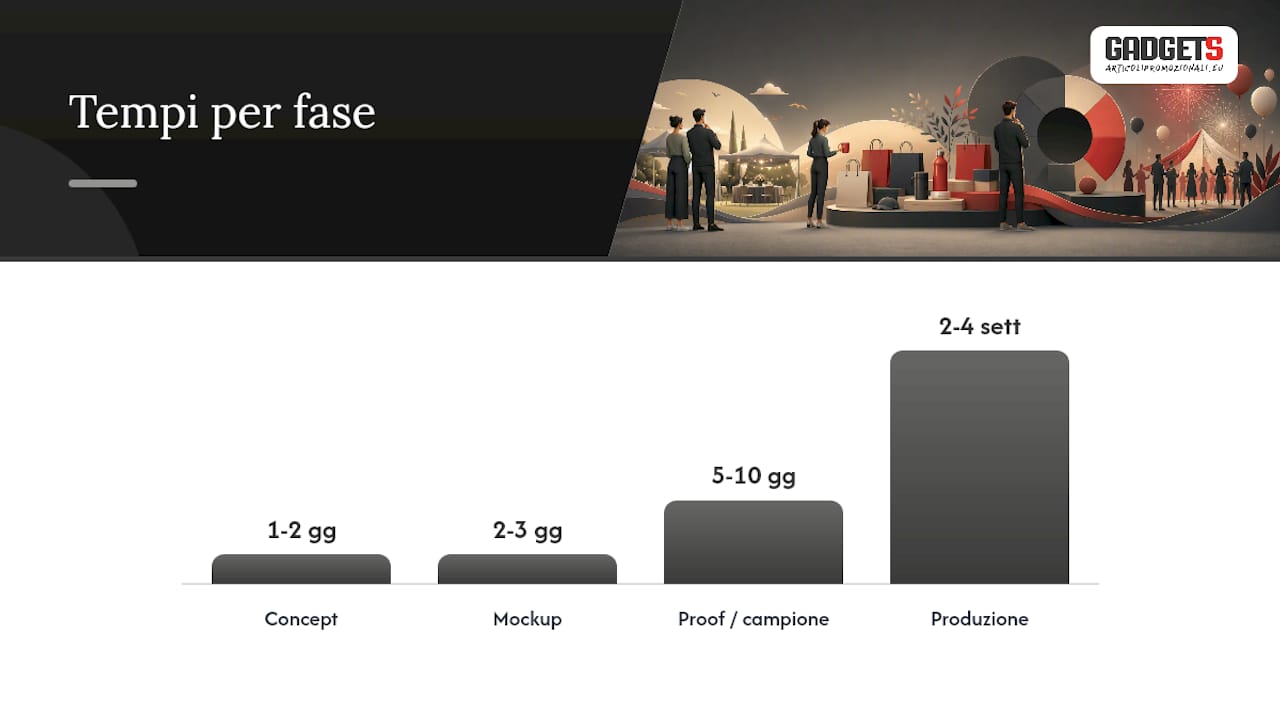 Tempi per fase

GADGETS
ARTICOLIPROMOZIONALI.EU

1-2 gg
2-3 gg
5-10 gg
2-4 sett

Concept
Mockup
Proof / campione
Produzione